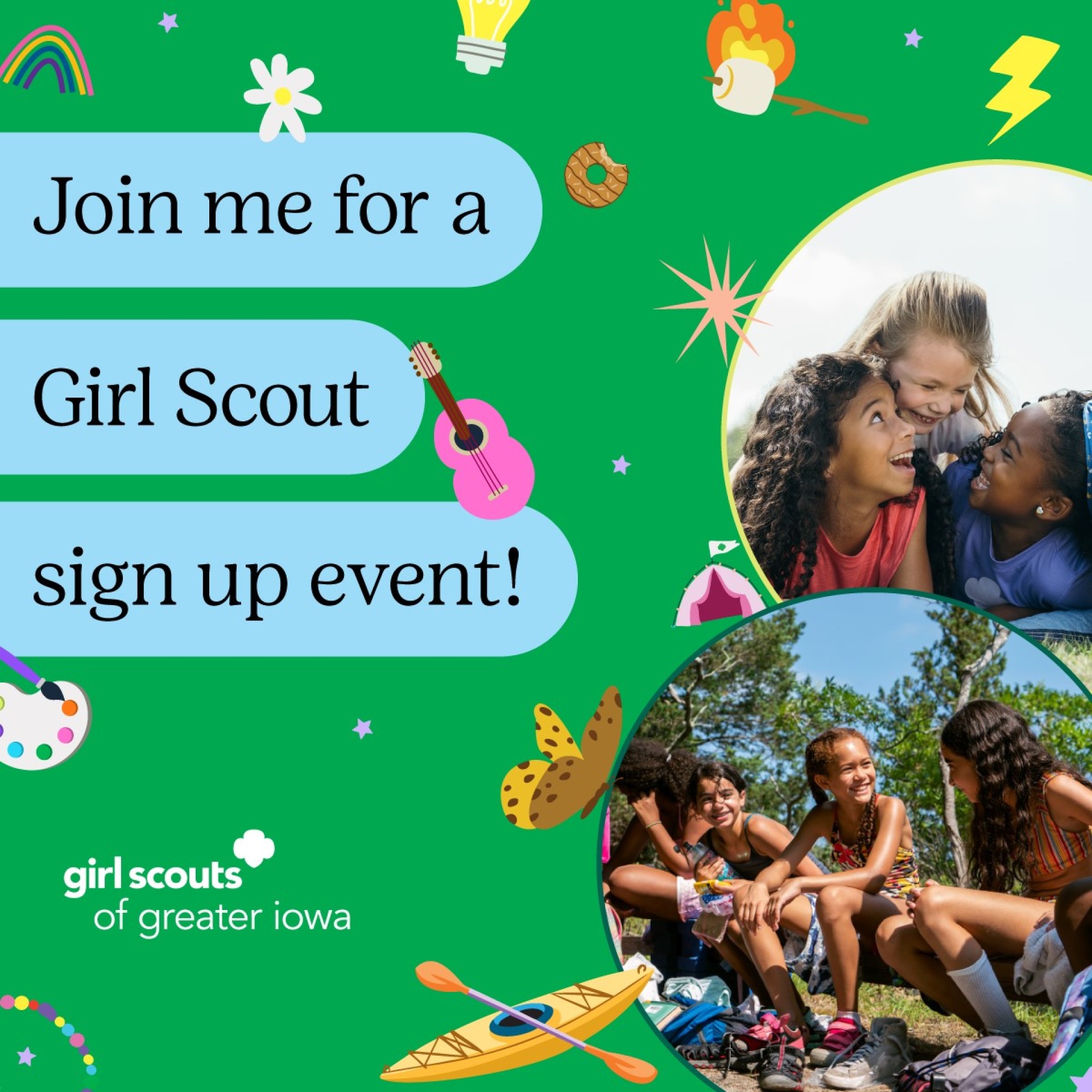 Join me for a

Girl Scout

sign up event!

girl scouts
of greater iowa